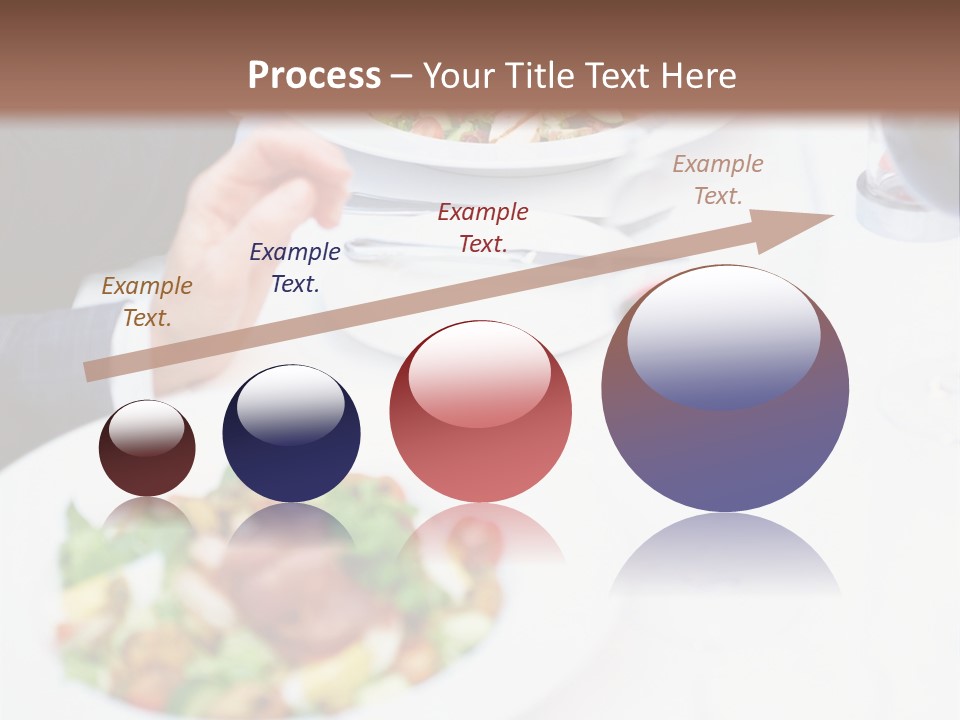 Process – Your Title Text Here

Example Text.

Example Text.

Example Text.

Example Text.